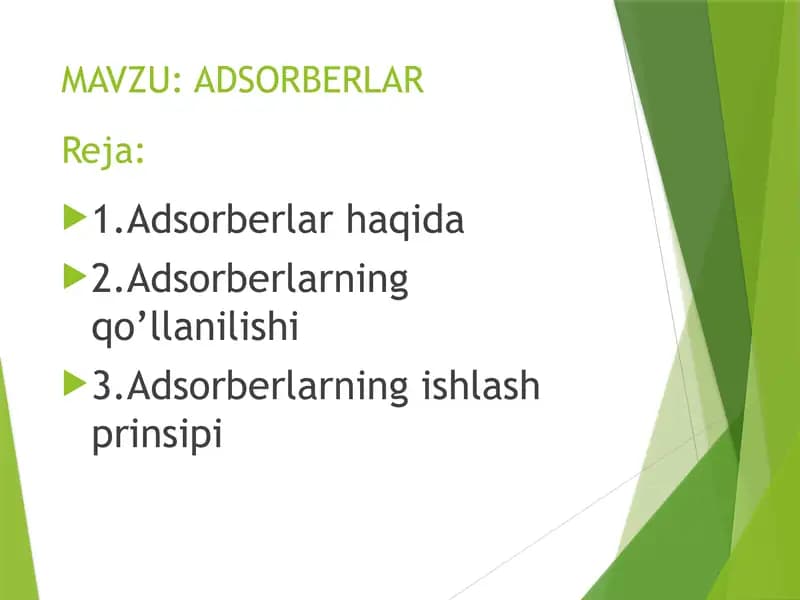 MAVZU: ADSORBERLAR

Reja:

1.Adsorberlar haqida

2.Adsorberlarning qo’llanilishi

3.Adsorberlarning ishlash prinsipi